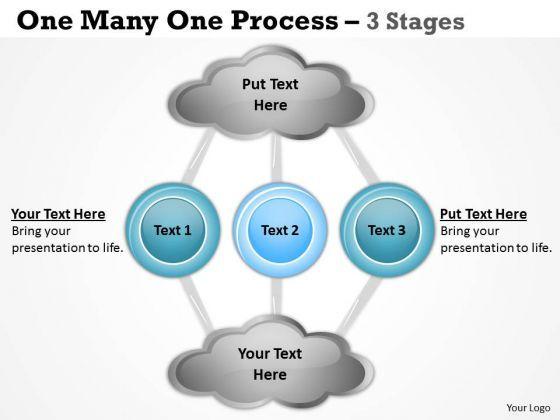 One Many One Process – 3 Stages

Put Text Here

Your Text Here
Bring your presentation to life.

Text 1

Text 2

Text 3

Put Text Here
Bring your presentation to life.

Your Text Here

Your Logo